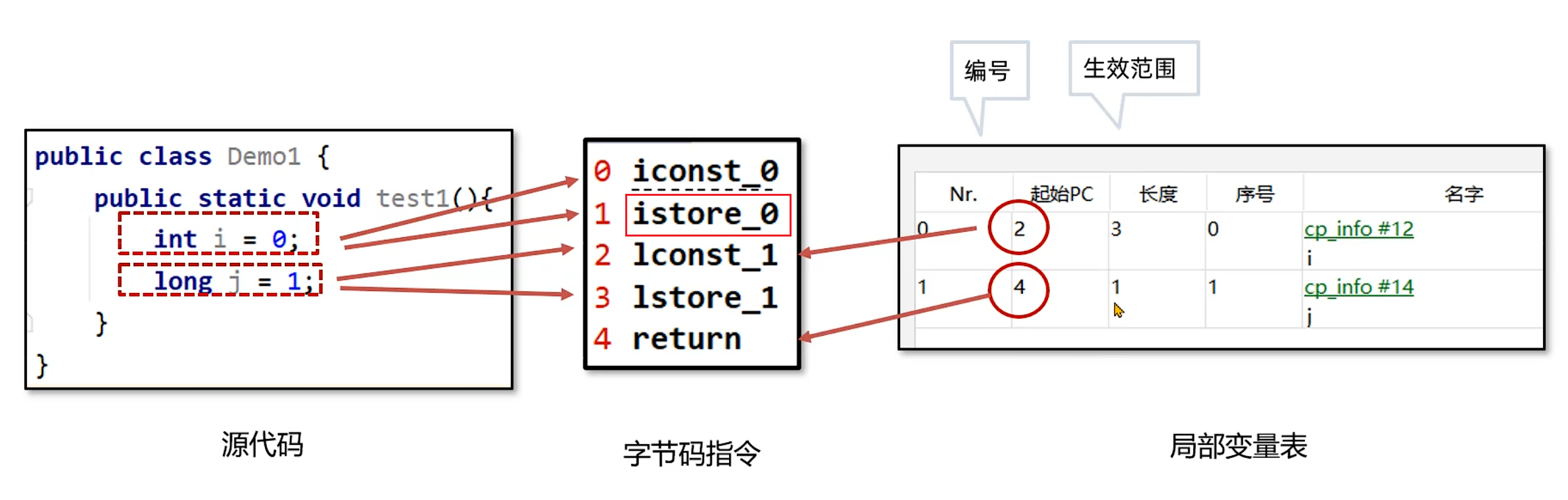 编号

生效范围

public class Demo1 {
public static void test1(){
int i = 0;
long j = 1;
}
}

0 iconst_0
1 istore_0
2 lconst_1
3 lstore_1
4 return

| Nr. | 起始PC | 长度 | 序号 | 名字 |
|---|---|---|---|---|
| 0 | 2 | 3 | 0 | cp_info #12 i |
| 1 | 4 | 1 | 1 | cp_info #14 j |

源代码

字节码指令

局部变量表